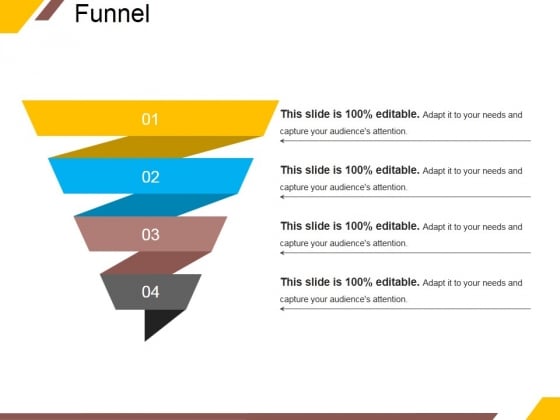 Funnel

01

This slide is 100% editable. Adapt it to your needs and capture your audience's attention.

02

This slide is 100% editable. Adapt it to your needs and capture your audience's attention.

03

This slide is 100% editable. Adapt it to your needs and capture your audience's attention.

04

This slide is 100% editable. Adapt it to your needs and capture your audience's attention.